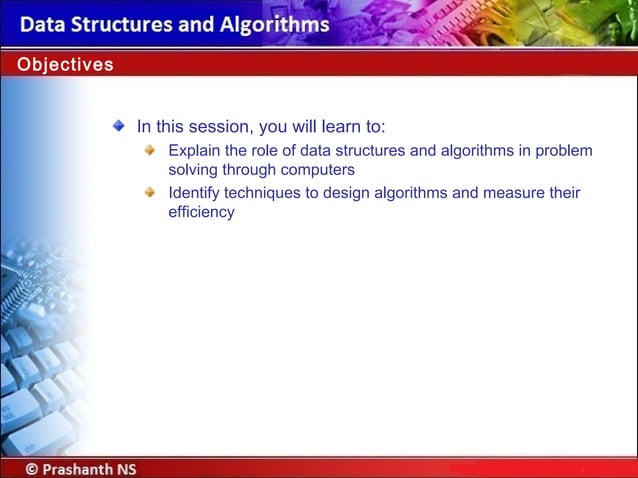 Data Structures and Algorithms

Objectives

In this session, you will learn to:

Explain the role of data structures and algorithms in problem solving through computers

Identify techniques to design algorithms and measure their efficiency

© Prashanth NS